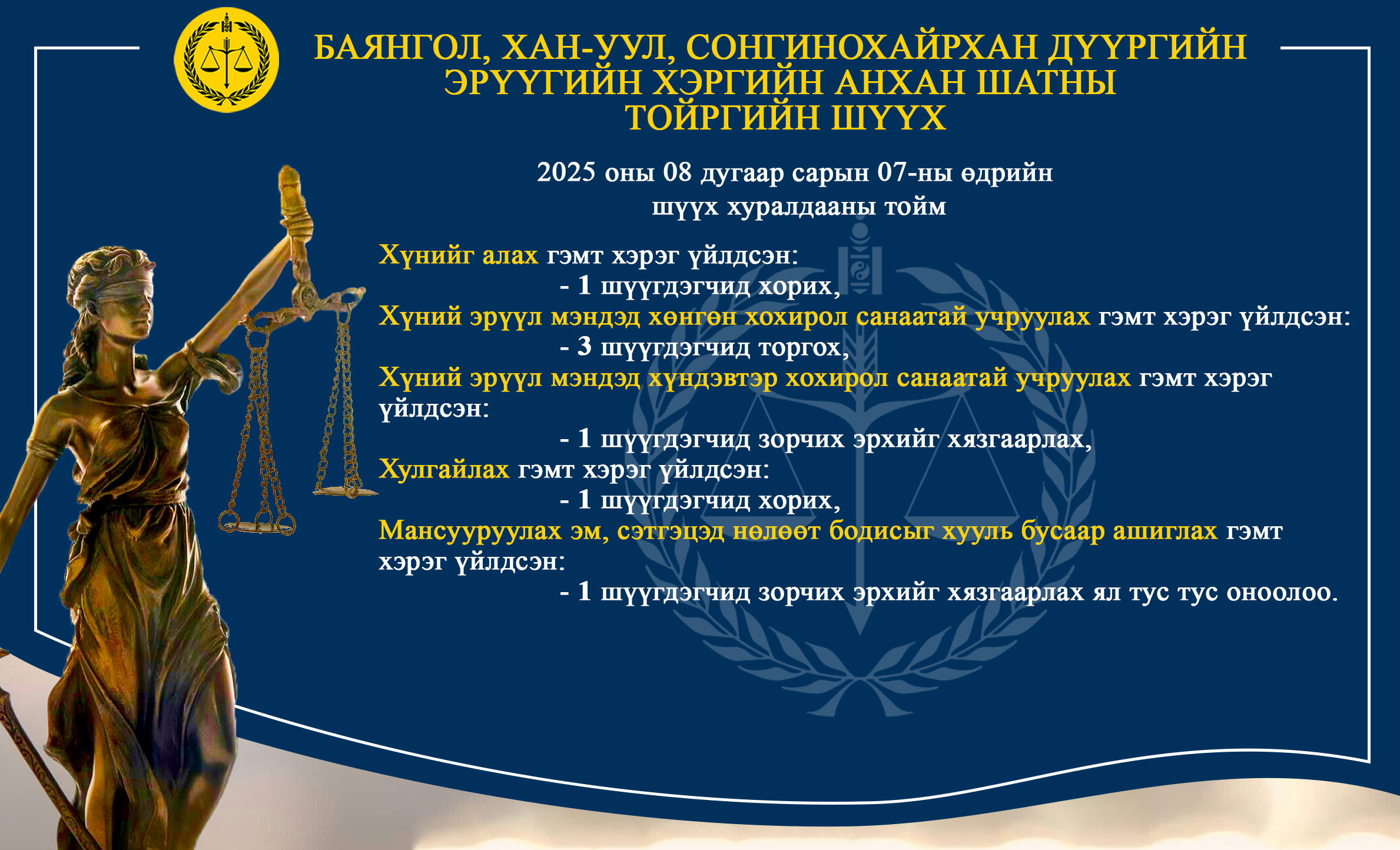 БАЯНГОЛ, ХАН-УУЛ, СОНГИНОХАЙРХАН ДҮҮРГИЙН ЭРҮҮГИЙН ХЭРГИЙН АНХАН ШАТНЫ ТОЙРГИЙН ШҮҮХ

2025 оны 08 дугаар сарын 07-ны өдрийн шүүх хуралдааны тойм

Хүнийг алах гэмт хэрэг үйлдсэн:
- 1 шүүгдэгчид хорих,
Хүний эрүүл мэндэд хөнгөн хохирол санаатай учруулах гэмт хэрэг үйлдсэн:
- 3 шүүгдэгчид торгох,
Хүний эрүүл мэндэд хүндэвтэр хохирол санаатай учруулах гэмт хэрэг үйлдсэн:
- 1 шүүгдэгчид зорчих эрхийг хязгаарлах,
Хулгайлах гэмт хэрэг үйлдсэн:
- 1 шүүгдэгчид хорих,
Мансууруулах эм, сэтгэцэд нөлөөт бодисыг хууль бусаар ашиглах гэмт хэрэг үйлдсэн:
- 1 шүүгдэгчид зорчих эрхийг хязгаарлах ял тус тус оноолоо.